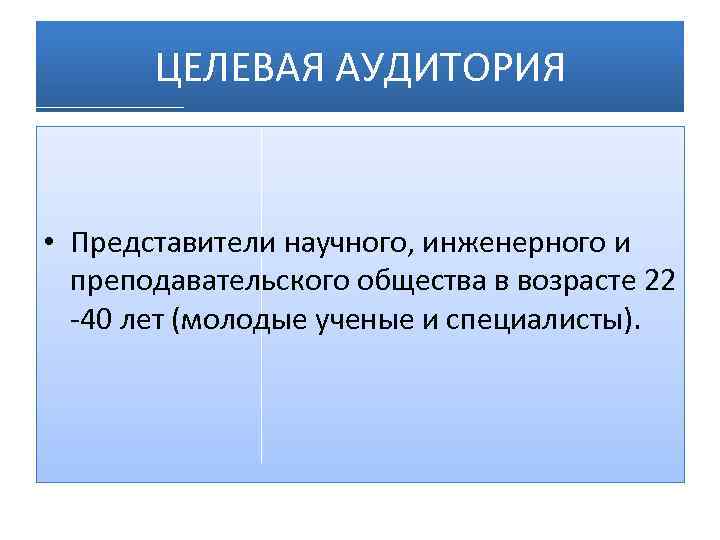 ЦЕЛЕВАЯ АУДИТОРИЯ

• Представители научного, инженерного и преподавательского общества в возрасте 22 -40 лет (молодые ученые и специалисты).